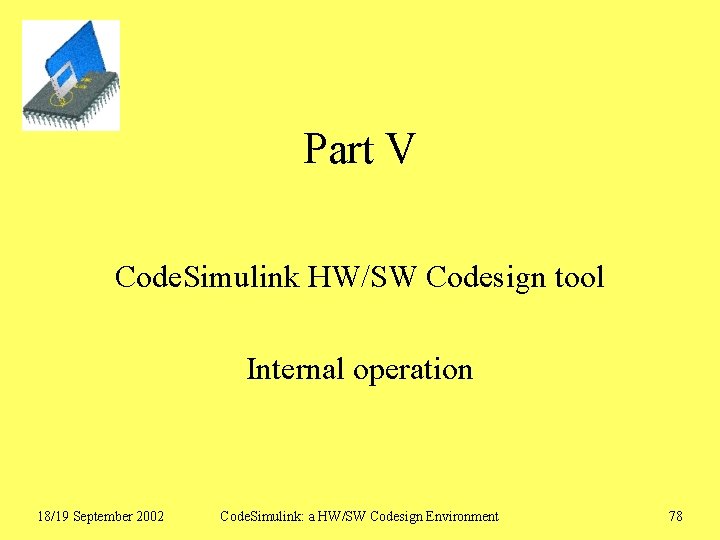 Part V

CodeSimulink HW/SW Codesign tool

Internal operation

18/19 September 2002 CodeSimulink: a HW/SW Codesign Environment 78